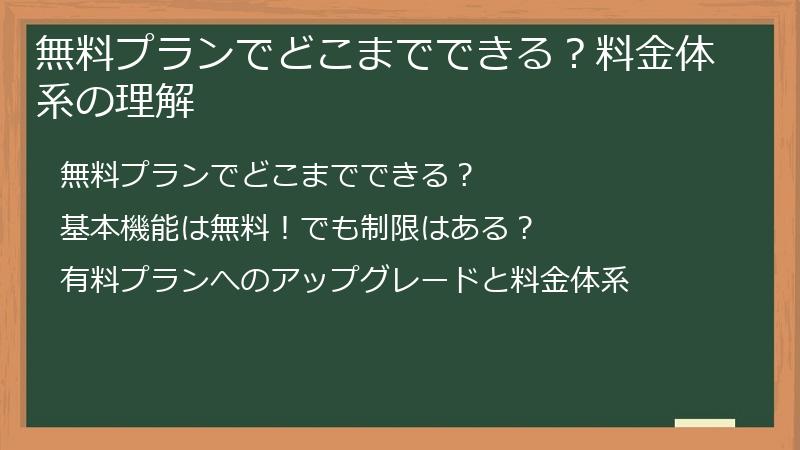 無料プランでどこまでできる？料金体系の理解

無料プランでどこまでできる？

基本機能は無料！でも制限はある？

有料プランへのアップグレードと料金体系